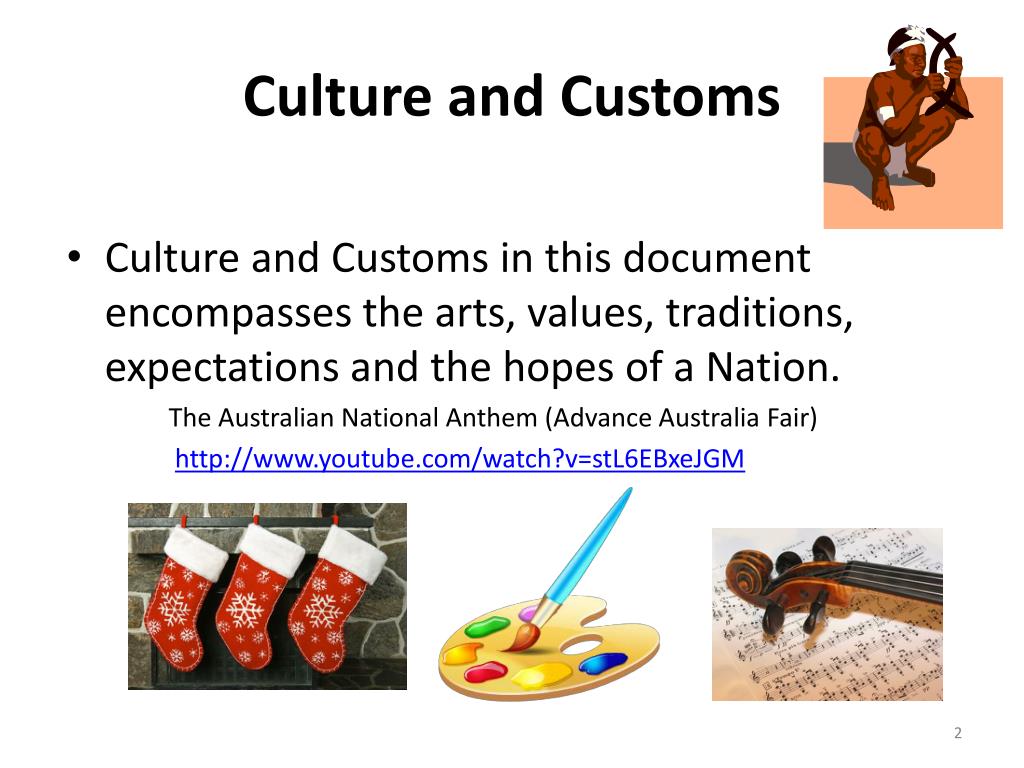 Culture and Customs

• Culture and Customs in this document encompasses the arts, values, traditions, expectations and the hopes of a Nation.

The Australian National Anthem (Advance Australia Fair)

http://www.youtube.com/watch?v=stL6EBxeJGM

2